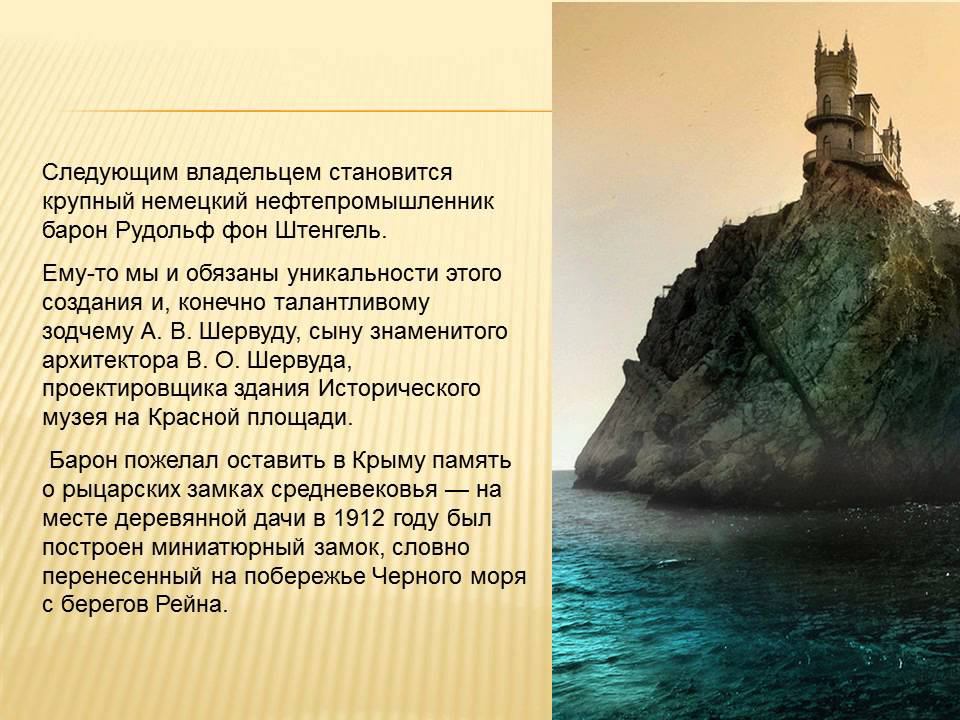 Следующим владельцем становится крупный немецкий нефтепромышленник барон Рудольф фон Штенгель.

Ему-то мы и обязаны уникальности этого создания и, конечно талантливому зодчему А. В. Шервуду, сыну знаменитого архитектора В. О. Шервуда, проектировщика здания Исторического музея на Красной площади.

Барон пожелал оставить в Крыму память о рыцарских замках средневековья — на месте деревянной дачи в 1912 году был построен миниатюрный замок, словно перенесенный на побережье Черного моря с берегов Рейна.